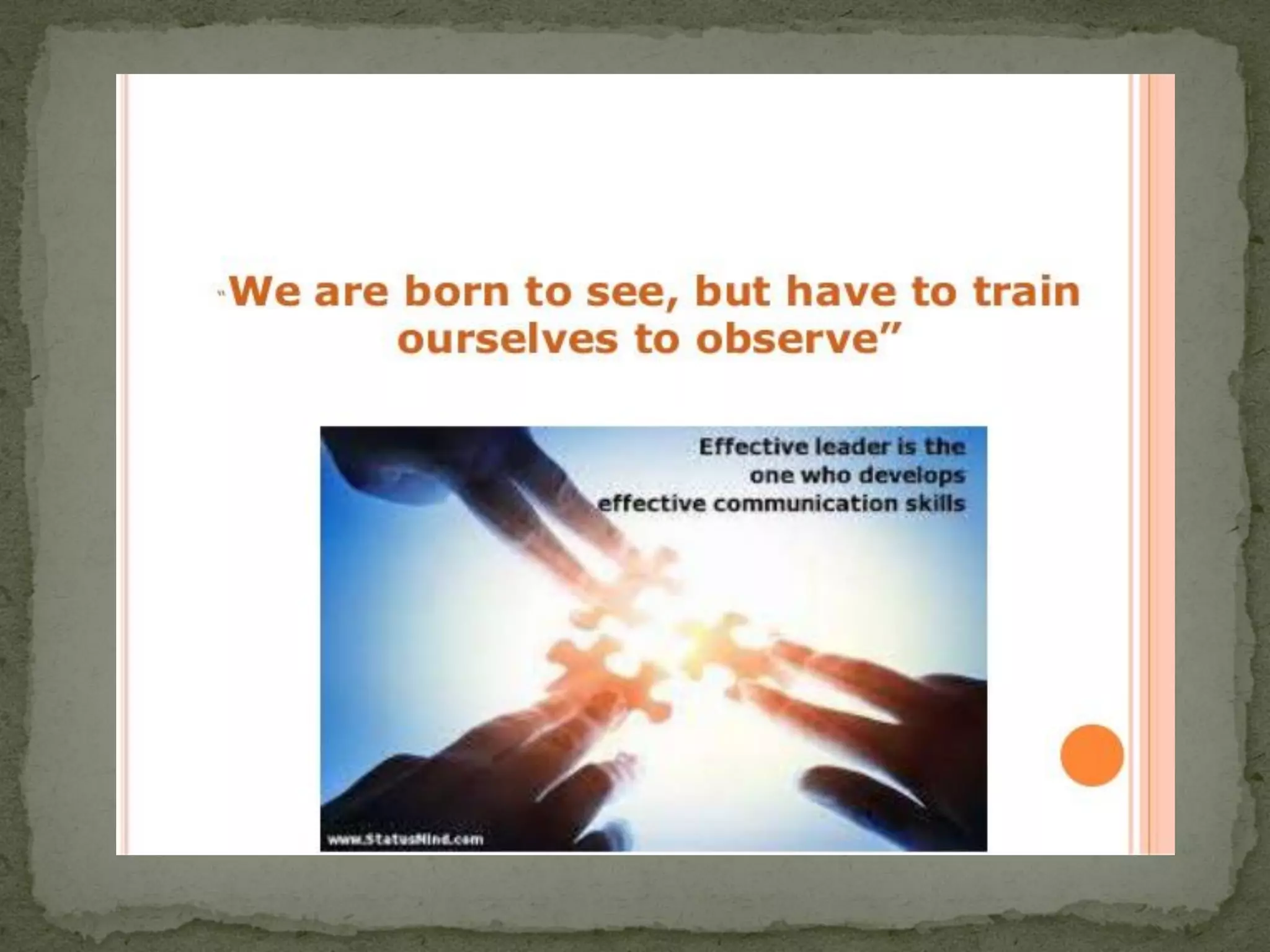 "We are born to see, but have to train ourselves to observe"

Effective leader is the one who develops effective communication skills

www.StatusMind.com